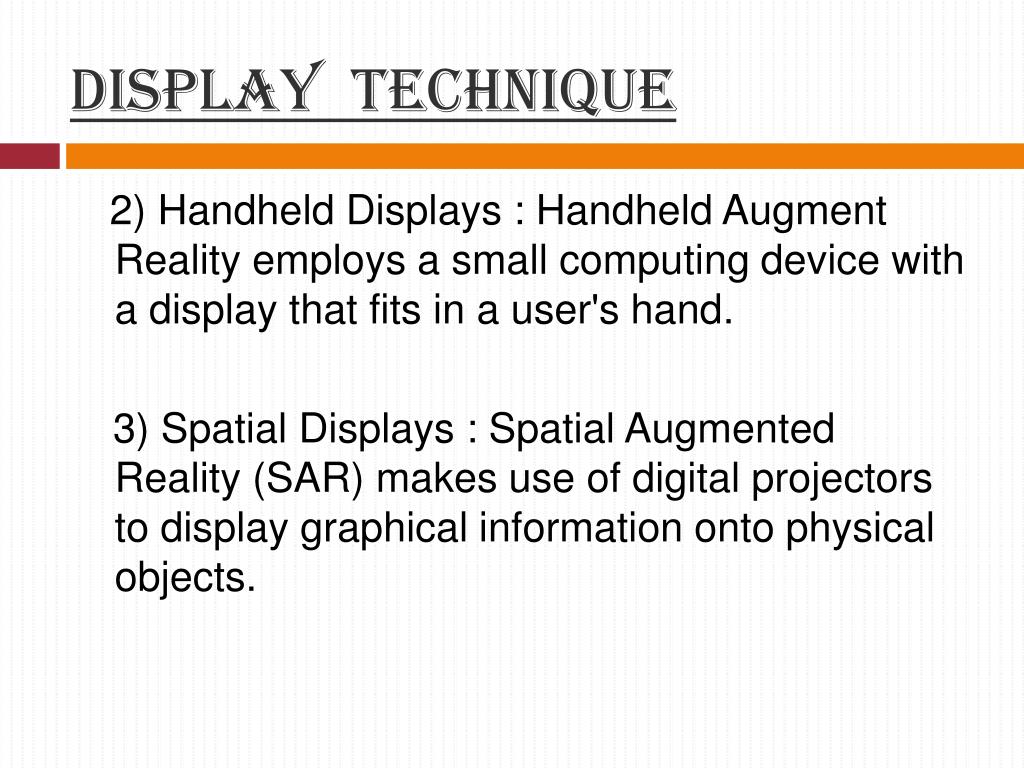 DISPLAY TECHNIQUE

2) Handheld Displays : Handheld Augment Reality employs a small computing device with a display that fits in a user's hand.

3) Spatial Displays : Spatial Augmented Reality (SAR) makes use of digital projectors to display graphical information onto physical objects.